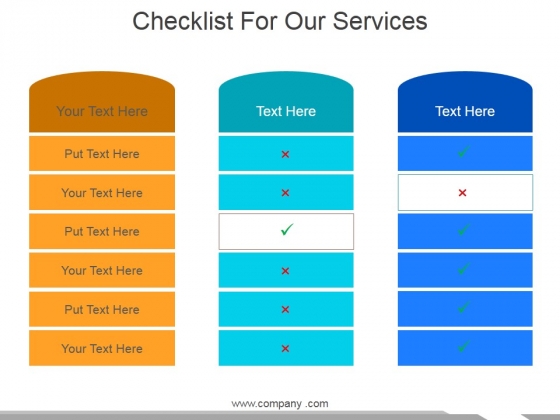 Checklist For Our Services

| Your Text Here | Text Here | Text Here |
|---|---|---|
| Put Text Here | × | ✓ |
| Your Text Here | × | × |
| Put Text Here | ✓ | ✓ |
| Your Text Here | × | ✓ |
| Put Text Here | × | ✓ |
| Your Text Here | × | ✓ |

www.company .com